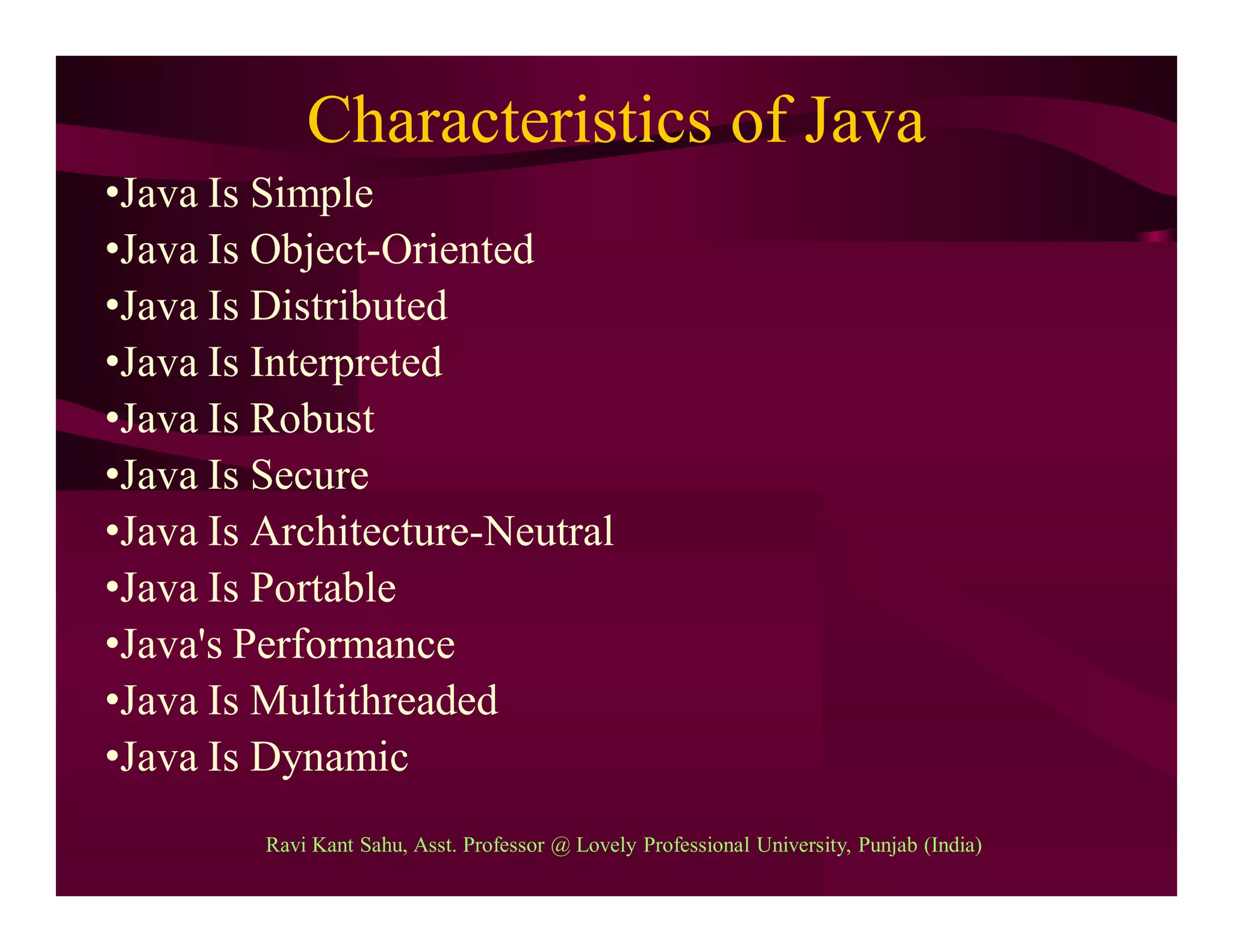 Characteristics of Java

•Java Is Simple
•Java Is Object-Oriented
•Java Is Distributed
•Java Is Interpreted
•Java Is Robust
•Java Is Secure
•Java Is Architecture-Neutral
•Java Is Portable
•Java's Performance
•Java Is Multithreaded
•Java Is Dynamic

Ravi Kant Sahu, Asst. Professor @ Lovely Professional University, Punjab (India)